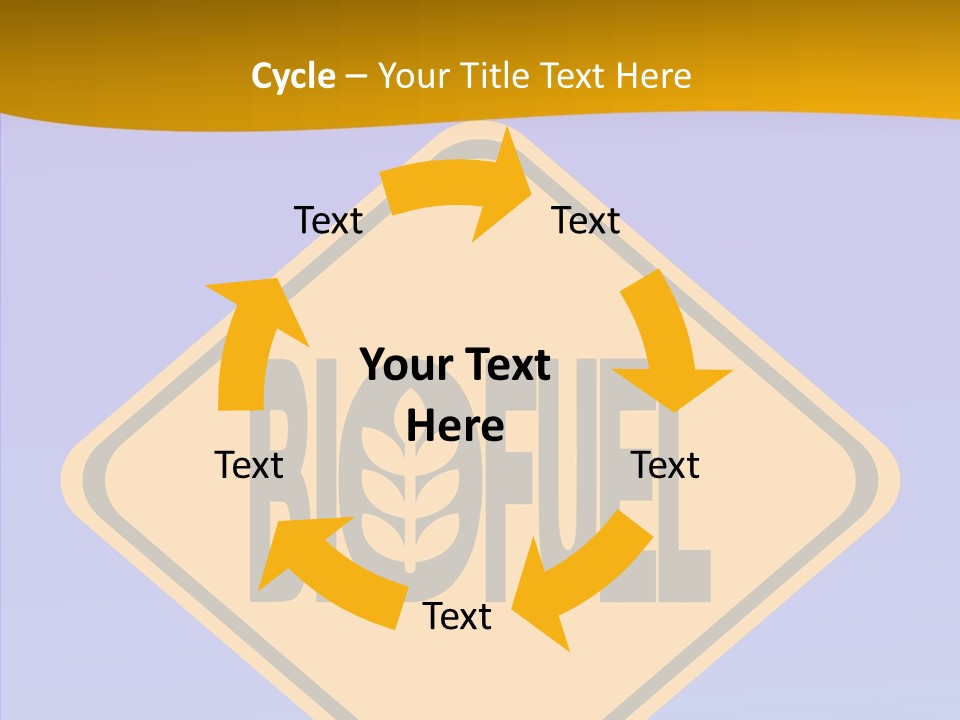 Cycle – Your Title Text Here

Text

Text

Your Text Here

Text

Text

Text

BIOFUEL